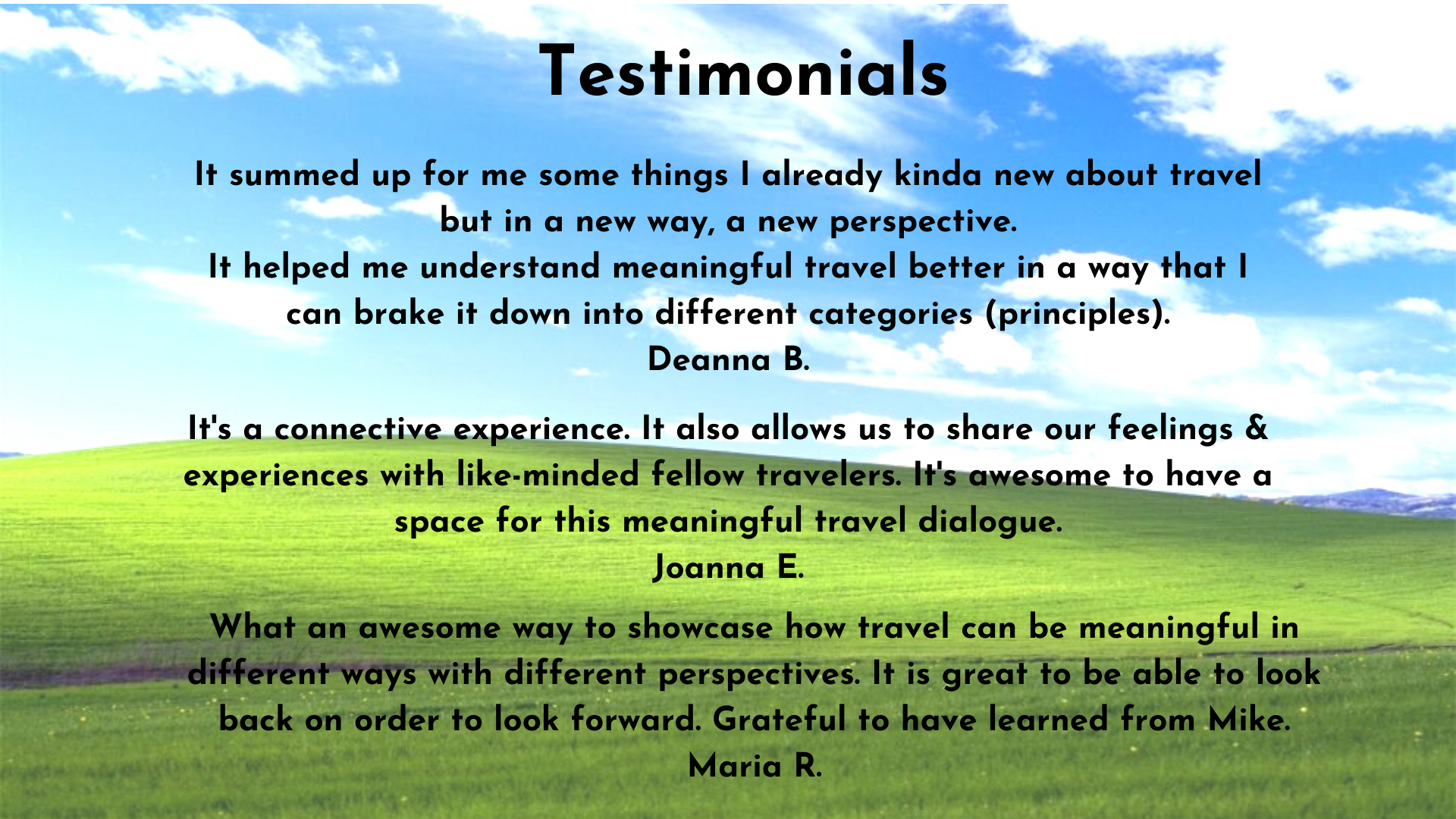 Testimonials

It summed up for me some things I already kinda new about travel but in a new way, a new perspective.
It helped me understand meaningful travel better in a way that I can brake it down into different categories (principles).
Deanna B.

It's a connective experience. It also allows us to share our feelings & experiences with like-minded fellow travelers. It's awesome to have a space for this meaningful travel dialogue.
Joanna E.

What an awesome way to showcase how travel can be meaningful in different ways with different perspectives. It is great to be able to look back on order to look forward. Grateful to have learned from Mike.
Maria R.